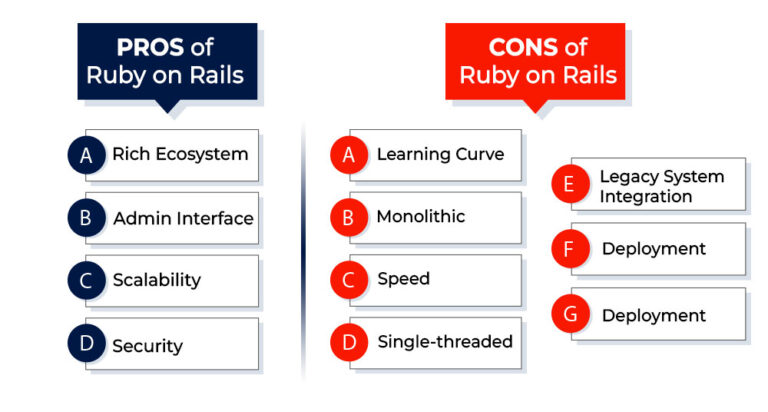 PROS of Ruby on Rails

A Rich Ecosystem

B Admin Interface

C Scalability

D Security

CONS of Ruby on Rails

A Learning Curve

B Monolithic

C Speed

D Single-threaded

E Legacy System Integration

F Deployment

G Deployment